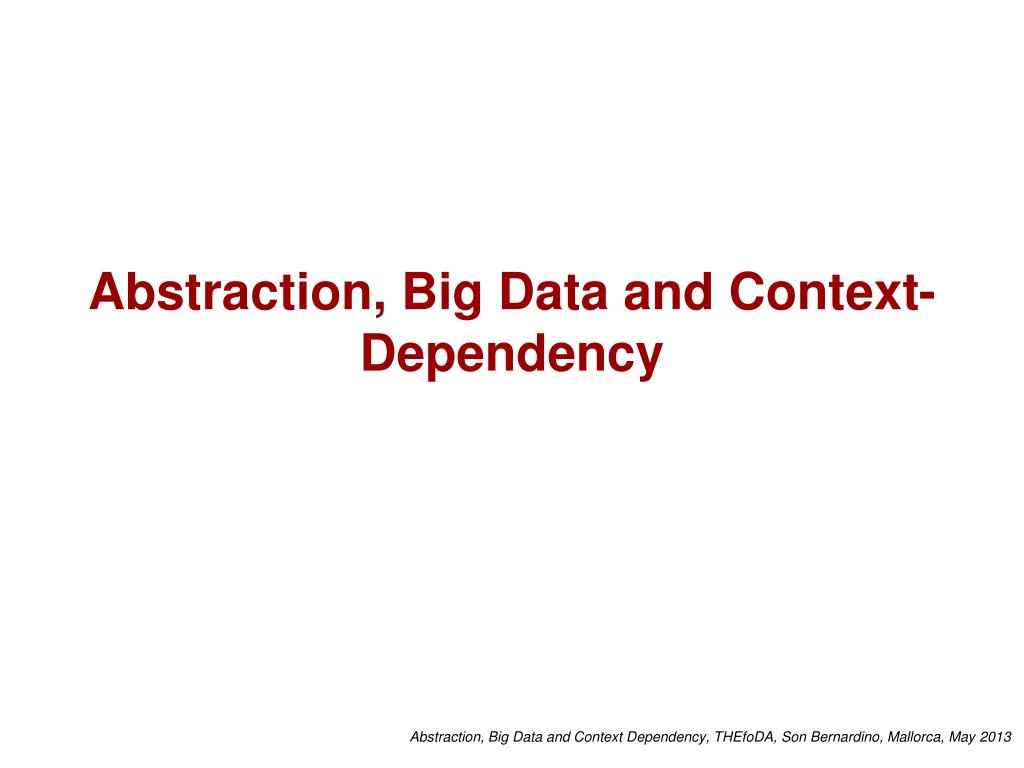 Abstraction, Big Data and Context-Dependency

Abstraction, Big Data and Context Dependency, THEfoDA, Son Bernardino, Mallorca, May 2013